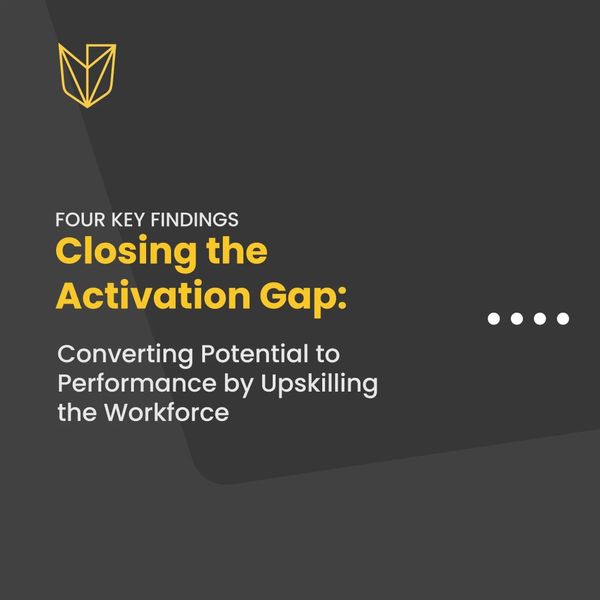 FOUR KEY FINDINGS

Closing the Activation Gap:

Converting Potential to Performance by Upskilling the Workforce